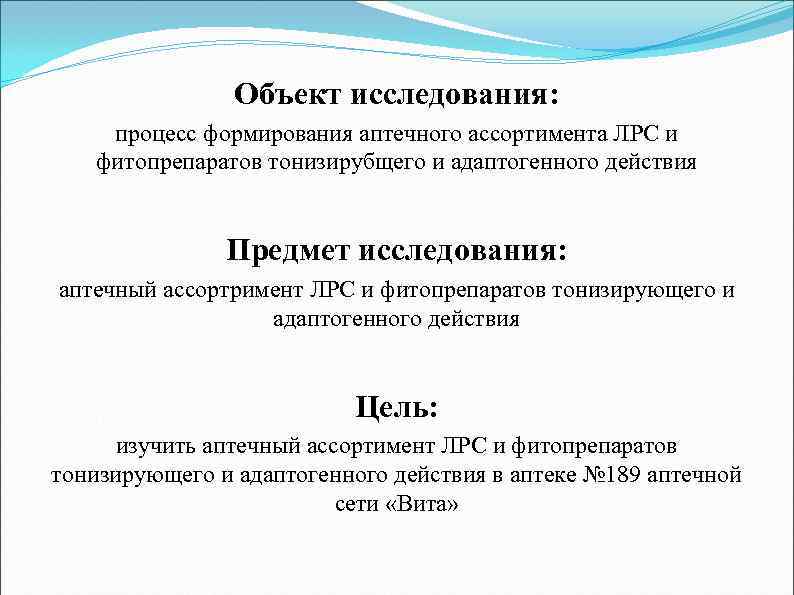 Объект исследования:

процесс формирования аптечного ассортимента ЛРС и фитопрепаратов тонизирубщего и адаптогенного действия

Предмет исследования:

аптечный ассортримент ЛРС и фитопрепаратов тонизирующего и адаптогенного действия

Цель:

изучить аптечный ассортимент ЛРС и фитопрепаратов тонизирующего и адаптогенного действия в аптеке №189 аптечной сети «Вита»